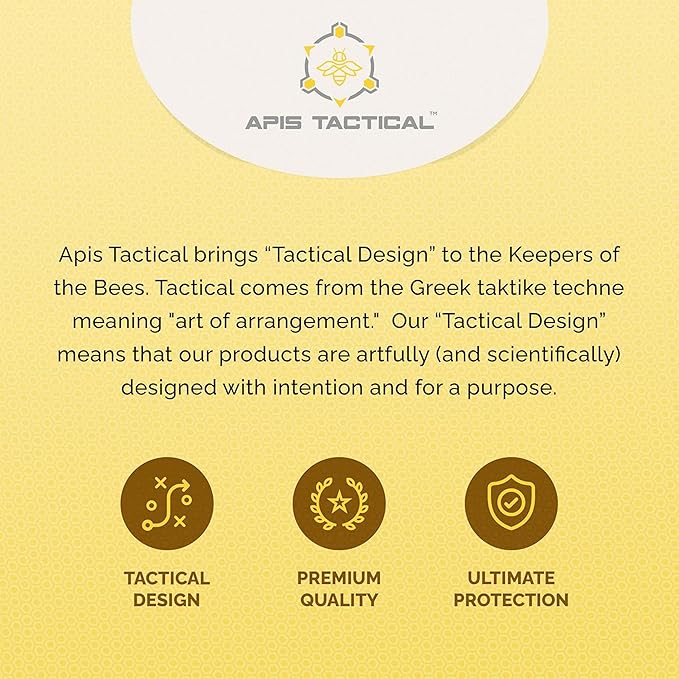 APIS TACTICAL™

Apis Tactical brings “Tactical Design” to the Keepers of the Bees. Tactical comes from the Greek taktike techne meaning "art of arrangement." Our “Tactical Design” means that our products are artfully (and scientifically) designed with intention and for a purpose.

TACTICAL DESIGN

PREMIUM QUALITY

ULTIMATE PROTECTION